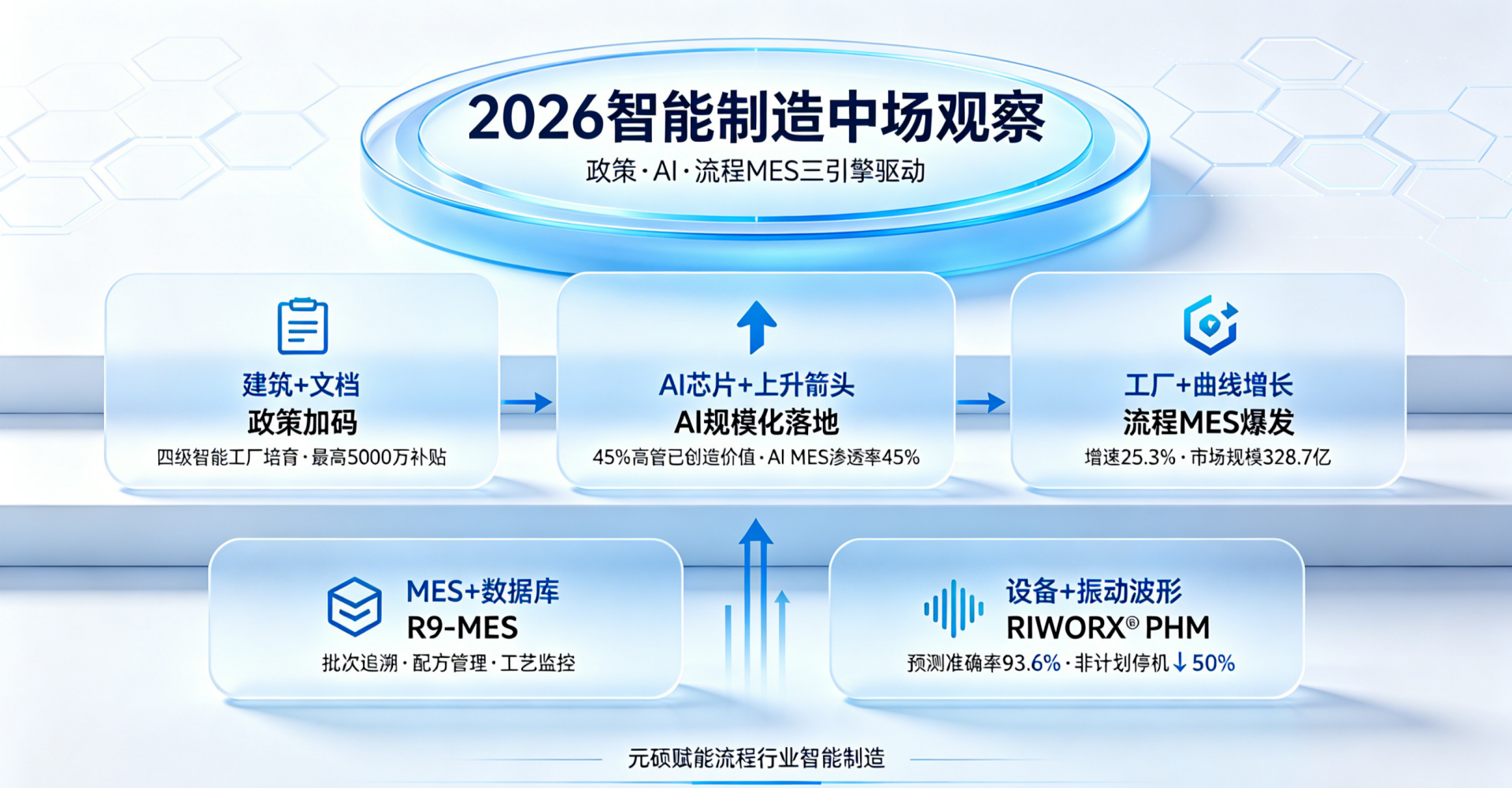 2026智能制造中场观察

政策·AI·流程MES三引擎驱动

建筑+文档
政策加码
四级智能工厂培育·最高5000万补贴

AI芯片+上升箭头
AI规模化落地
45%高管已创造价值·AI MES渗透率45%

工厂+曲线增长
流程MES爆发
增速25.3%·市场规模328.7亿

MES+数据库
R9-MES
批次追溯·配方管理·工艺监控

设备+振动波形
RIWORX® PHM
预测准确率93.6%·非计划停机↓50%

元硕赋能流程行业智能制造